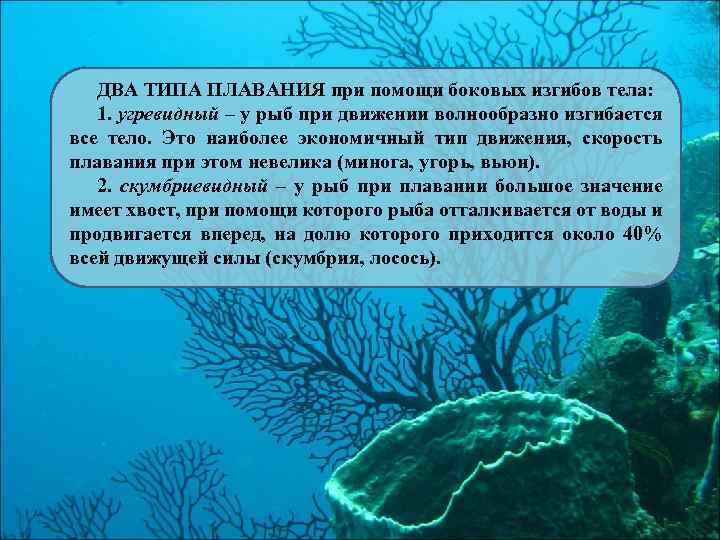 ДВА ТИПА ПЛАВАНИЯ при помощи боковых изгибов тела:

1. угревидный – у рыб при движении волнообразно изгибается все тело. Это наиболее экономичный тип движения, скорость плавания при этом невелика (минога, угорь, вьюн).

2. скумбриевидный – у рыб при плавании большое значение имеет хвост, при помощи которого рыба отталкивается от воды и продвигается вперед, на долю которого приходится около 40% всей движущей силы (скумбрия, лосось).